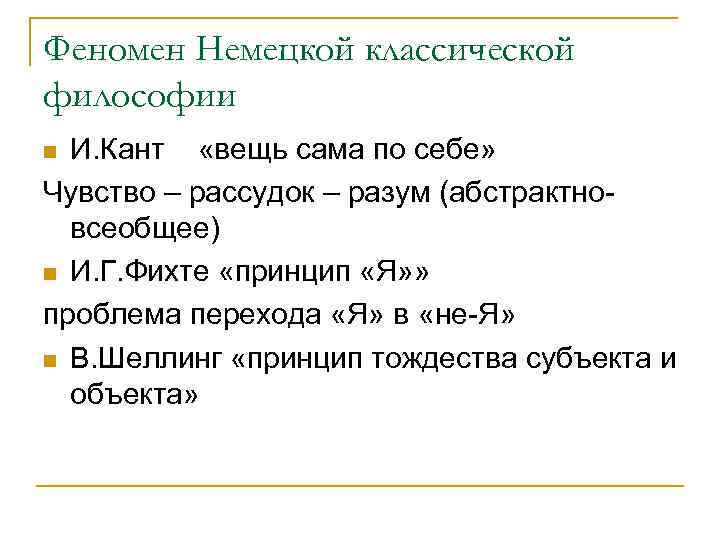 Феномен Немецкой классической философии

И.Кант «вещь сама по себе»

Чувство – рассудок – разум (абстрактно-всеобщее)

И.Г.Фихте «принцип «Я»»

проблема перехода «Я» в «не-Я»

В.Шеллинг «принцип тождества субъекта и объекта»